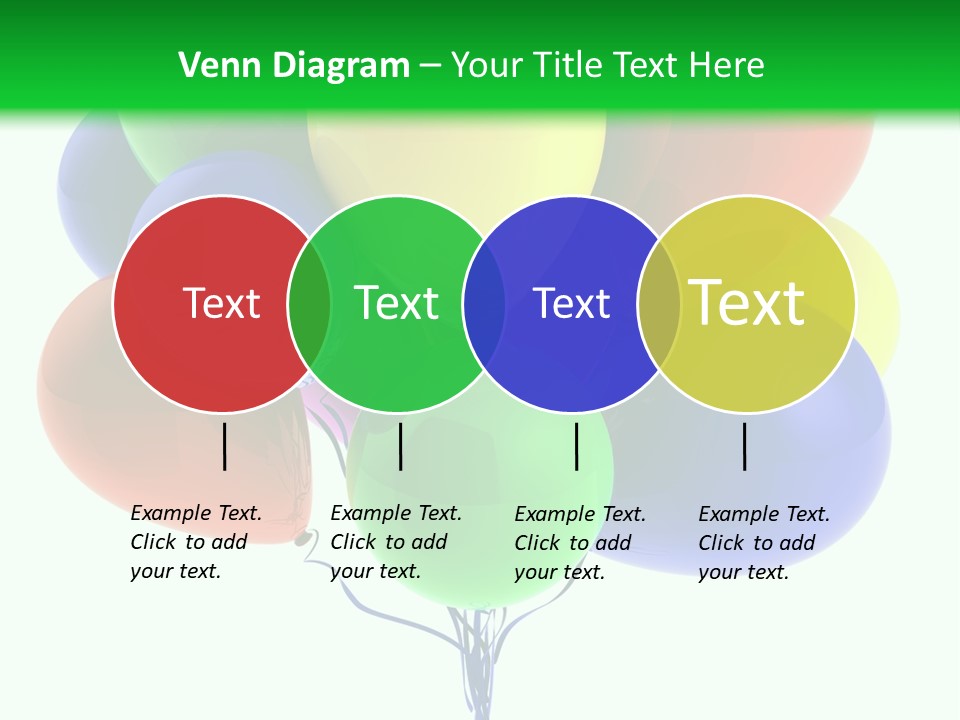 Venn Diagram – Your Title Text Here

Text

Text

Text

Text

Example Text. Click to add your text.

Example Text. Click to add your text.

Example Text. Click to add your text.

Example Text. Click to add your text.